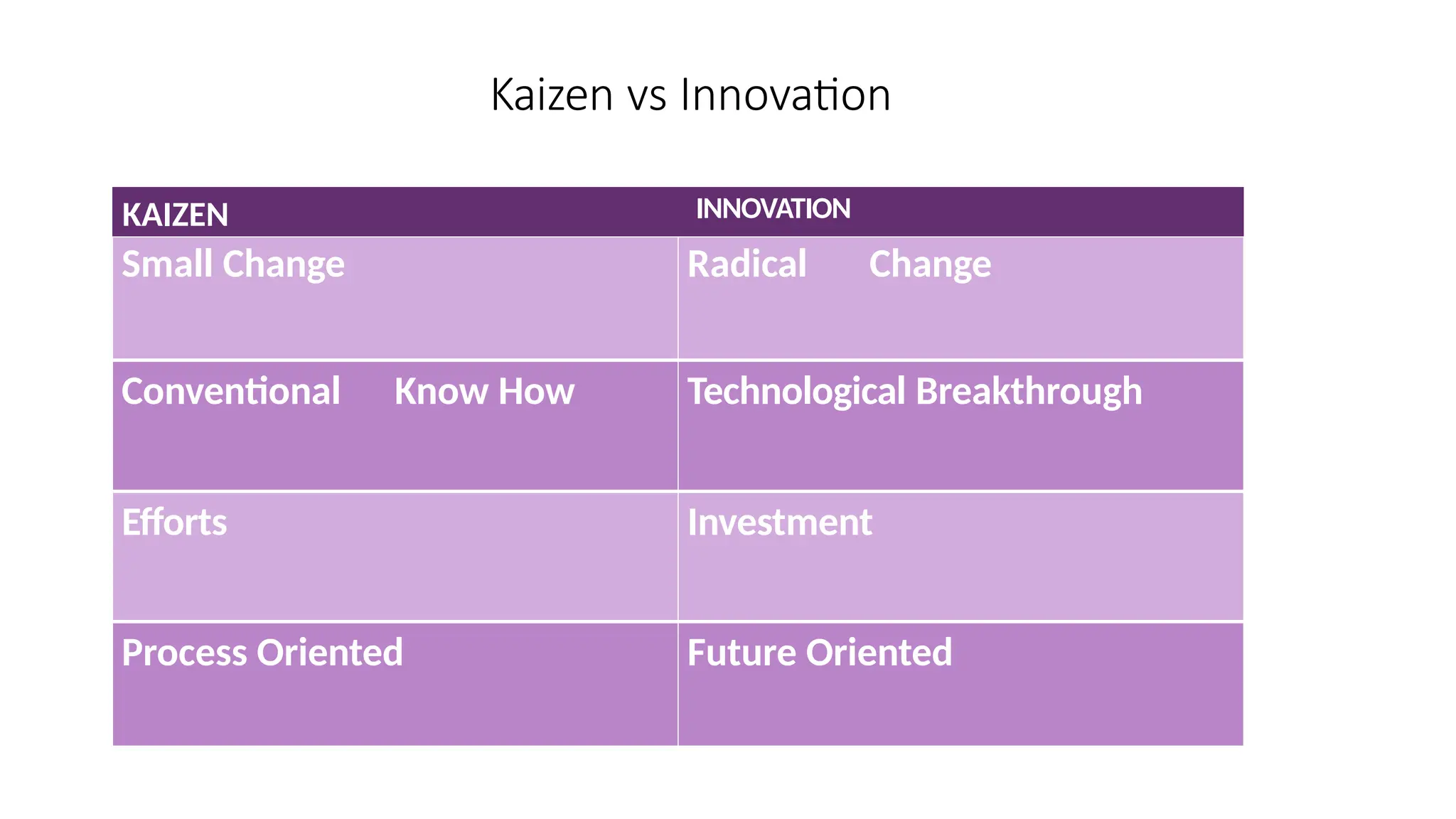 Kaizen vs Innovation

| KAIZEN | INNOVATION |
|---|---|
| Small Change | Radical Change |
| Conventional Know How | Technological Breakthrough |
| Efforts | Investment |
| Process Oriented | Future Oriented |